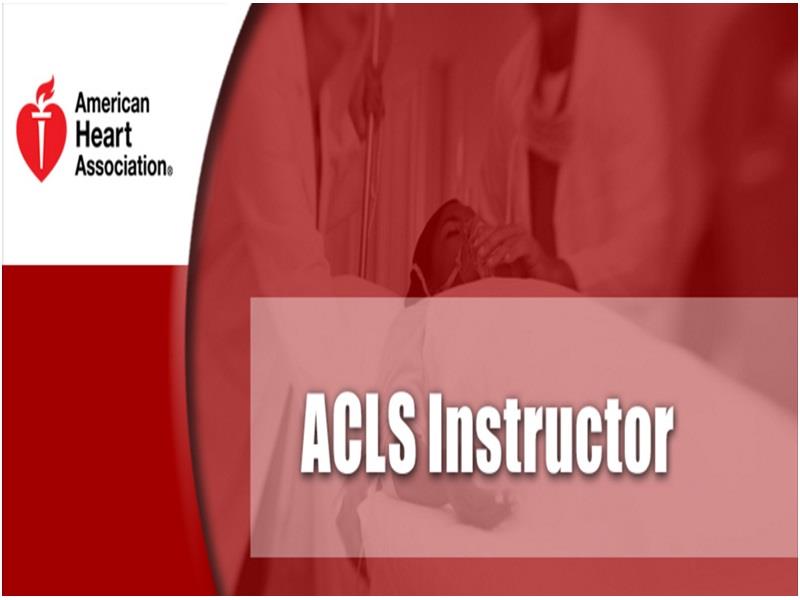 American Heart Association®

ACLS Instructor